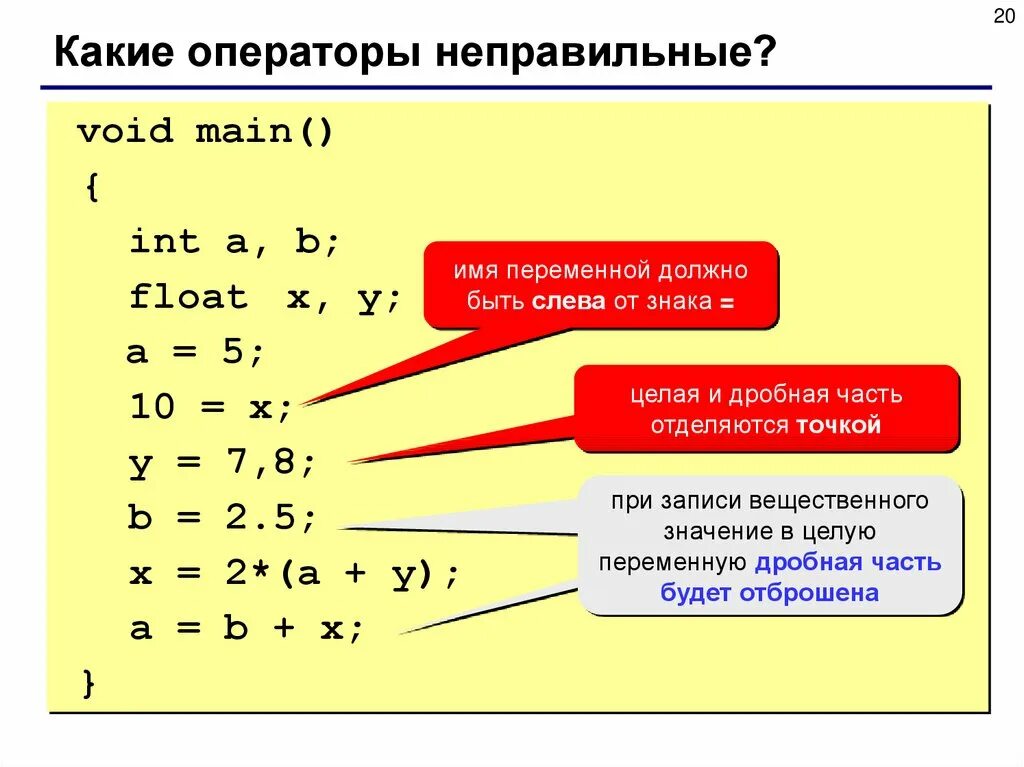 20

Какие операторы неправильные?

void main()
{
int a, b;
float x, y;
a = 5;
10 = x;
y = 7,8;
b = 2.5;
x = 2*(a + y);
a = b + x;
}

имя переменной должно быть слева от знака =

целая и дробная часть отделяются точкой

при записи вещественного значение в целую переменную дробная часть будет отброшена